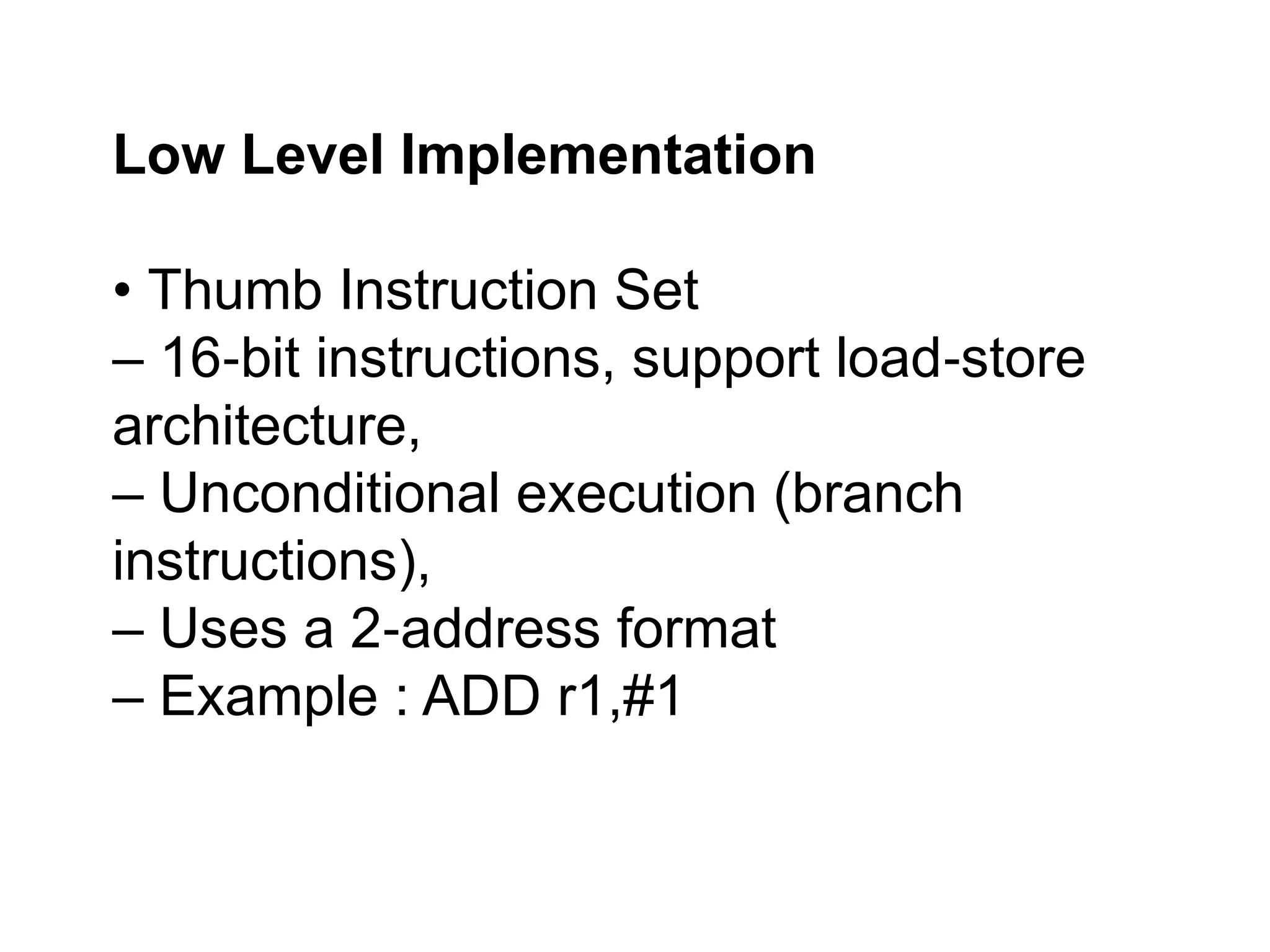 Low Level Implementation

• Thumb Instruction Set
– 16-bit instructions, support load-store architecture,
– Unconditional execution (branch instructions),
– Uses a 2-address format
– Example : ADD r1,#1